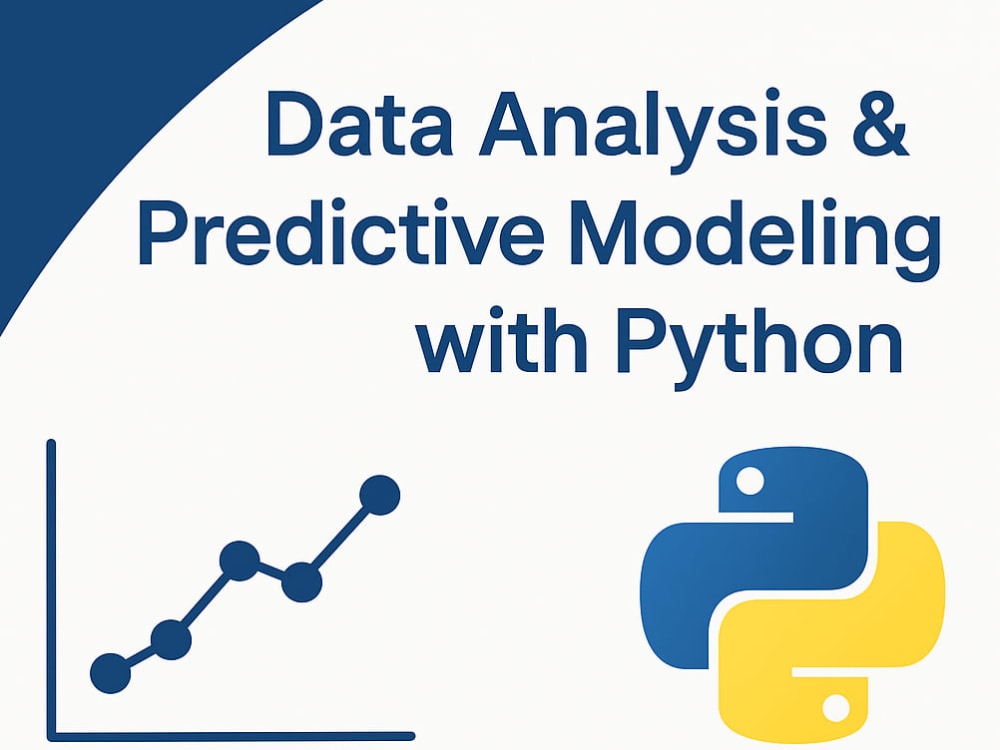 Data Analysis & Predictive Modeling with Python